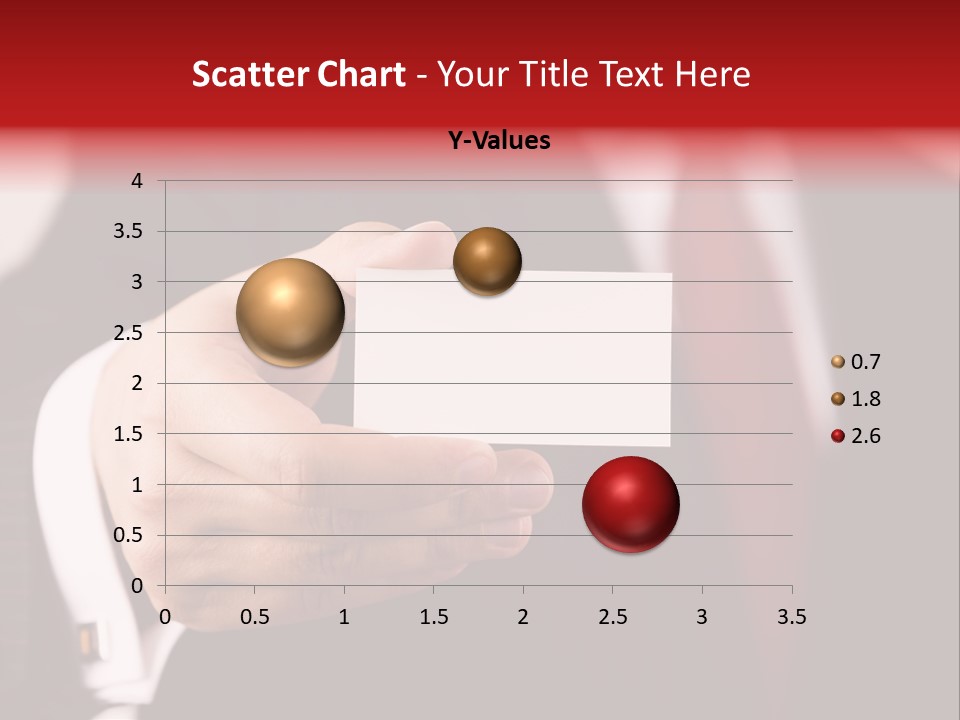 Scatter Chart - Your Title Text Here

Y-Values

4
3.5
3
2.5
2
1.5
1
0.5
0

0 0.5 1 1.5 2 2.5 3 3.5

0.7
1.8
2.6